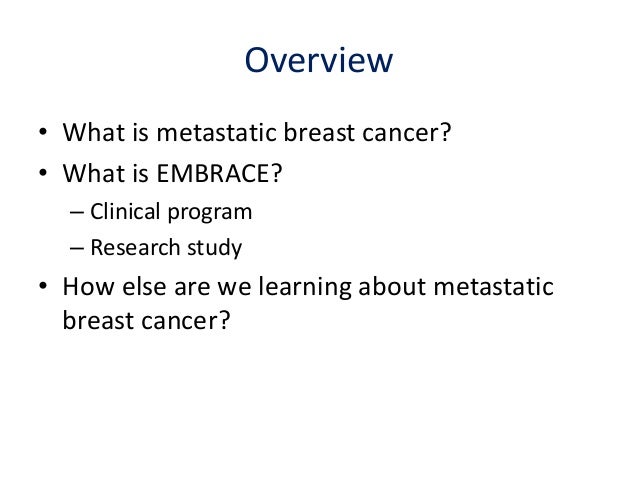 Overview

• What is metastatic breast cancer?
• What is EMBRACE?
– Clinical program
– Research study
• How else are we learning about metastatic breast cancer?